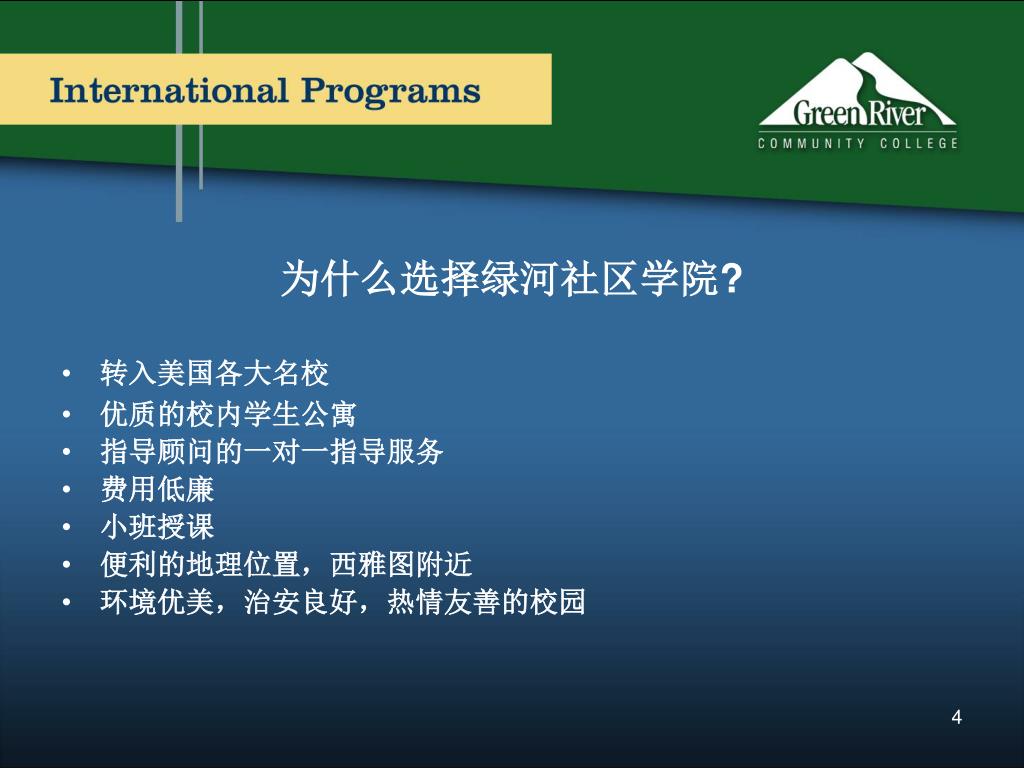 International Programs

Green River
COMMUNITY COLLEGE

为什么选择绿河社区学院?

• 转入美国各大名校
• 优质的校内学生公寓
• 指导顾问的一对一指导服务
• 费用低廉
• 小班授课
• 便利的地理位置，西雅图附近
• 环境优美，治安良好，热情友善的校园

4